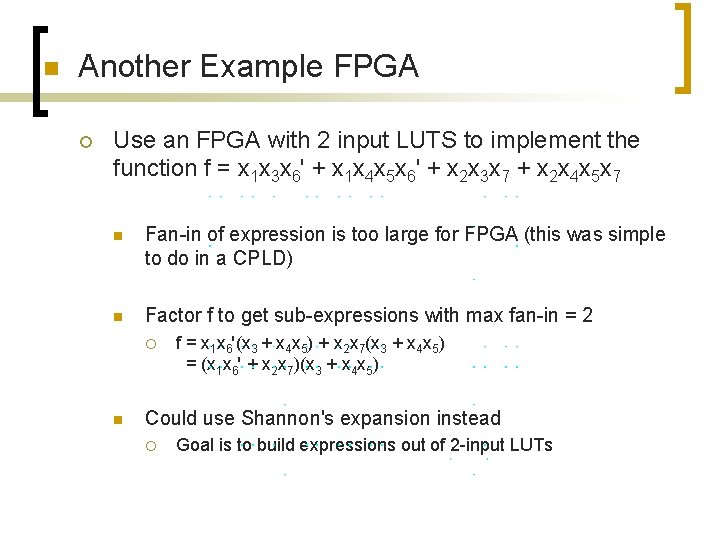 Another Example FPGA

Use an FPGA with 2 input LUTS to implement the function $f = x_1x_3x_6' + x_1x_4x_5x_6' + x_2x_3x_7 + x_2x_4x_5x_7$

Fan-in of expression is too large for FPGA (this was simple to do in a CPLD)

Factor f to get sub-expressions with max fan-in = 2

$f = x_1x_6'(x_3 + x_4x_5) + x_2x_7(x_3 + x_4x_5)$
$= (x_1x_6' + x_2x_7)(x_3 + x_4x_5)$

Could use Shannon's expansion instead

Goal is to build expressions out of 2-input LUTs